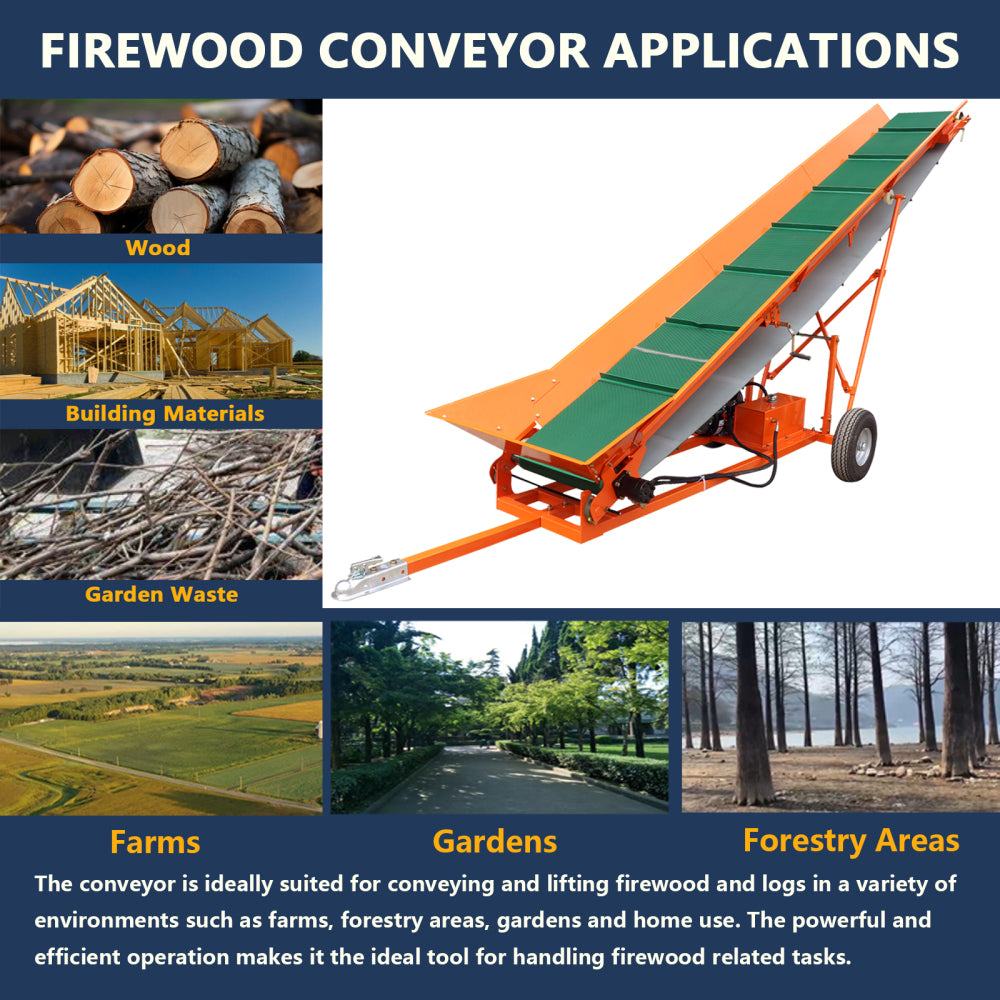 FIREWOOD CONVEYOR APPLICATIONS

Wood

Building Materials

Garden Waste

Farms

Gardens

Forestry Areas

The conveyor is ideally suited for conveying and lifting firewood and logs in a variety of environments such as farms, forestry areas, gardens and home use. The powerful and efficient operation makes it the ideal tool for handling firewood related tasks.